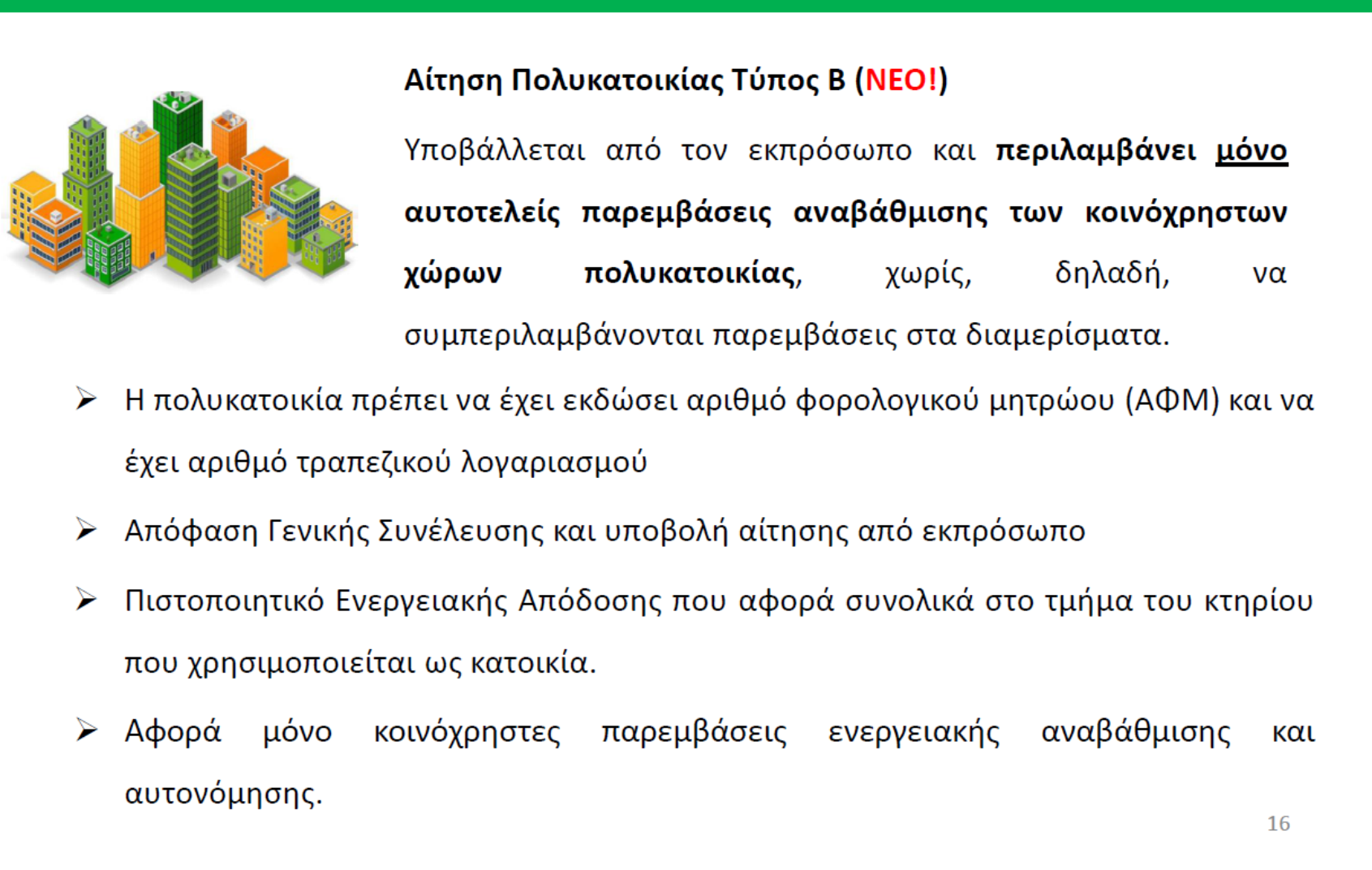 Αίτηση Πολυκατοικίας Τύπος Β (ΝΕΟ!)

Υποβάλλεται από τον εκπρόσωπο και περιλαμβάνει μόνο αυτοτελείς παρεμβάσεις αναβάθμισης των κοινόχρηστων χώρων πολυκατοικίας, χωρίς, δηλαδή, να συμπεριλαμβάνονται παρεμβάσεις στα διαμερίσματα.

➢ Η πολυκατοικία πρέπει να έχει εκδώσει αριθμό φορολογικού μητρώου (ΑΦΜ) και να έχει αριθμό τραπεζικού λογαριασμού

➢ Απόφαση Γενικής Συνέλευσης και υποβολή αίτησης από εκπρόσωπο

➢ Πιστοποιητικό Ενεργειακής Απόδοσης που αφορά συνολικά στο τμήμα του κτηρίου που χρησιμοποιείται ως κατοικία.

➢ Αφορά μόνο κοινόχρηστες παρεμβάσεις ενεργειακής αναβάθμισης και αυτονόμησης.

16